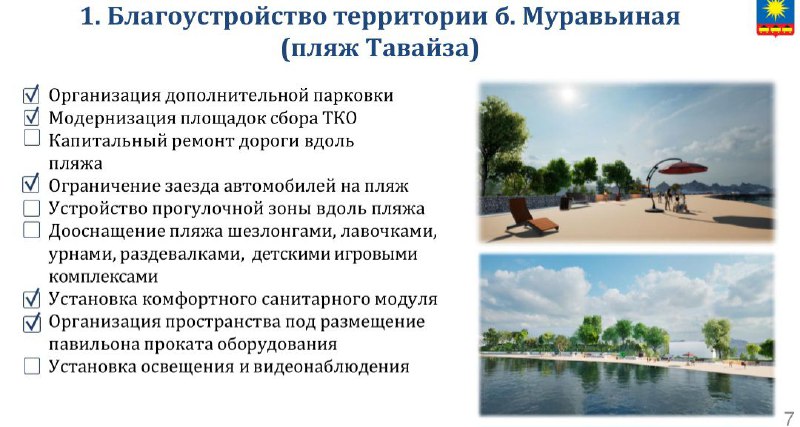 1. Благоустройство территории б. Муравьиная (пляж Тавайза)

☑ Организация дополнительной парковки
☑ Модернизация площадок сбора ТКО
☐ Капитальный ремонт дороги вдоль пляжа
☑ Ограничение заезда автомобилей на пляж
☐ Устройство прогулочной зоны вдоль пляжа
☐ Дооснащение пляжа шезлонгами, лавочками, урнами, раздевалками, детскими игровыми комплексами
☑ Установка комфортного санитарного модуля
☑ Организация пространства под размещение павильона проката оборудования
☐ Установка освещения и видеонаблюдения

7